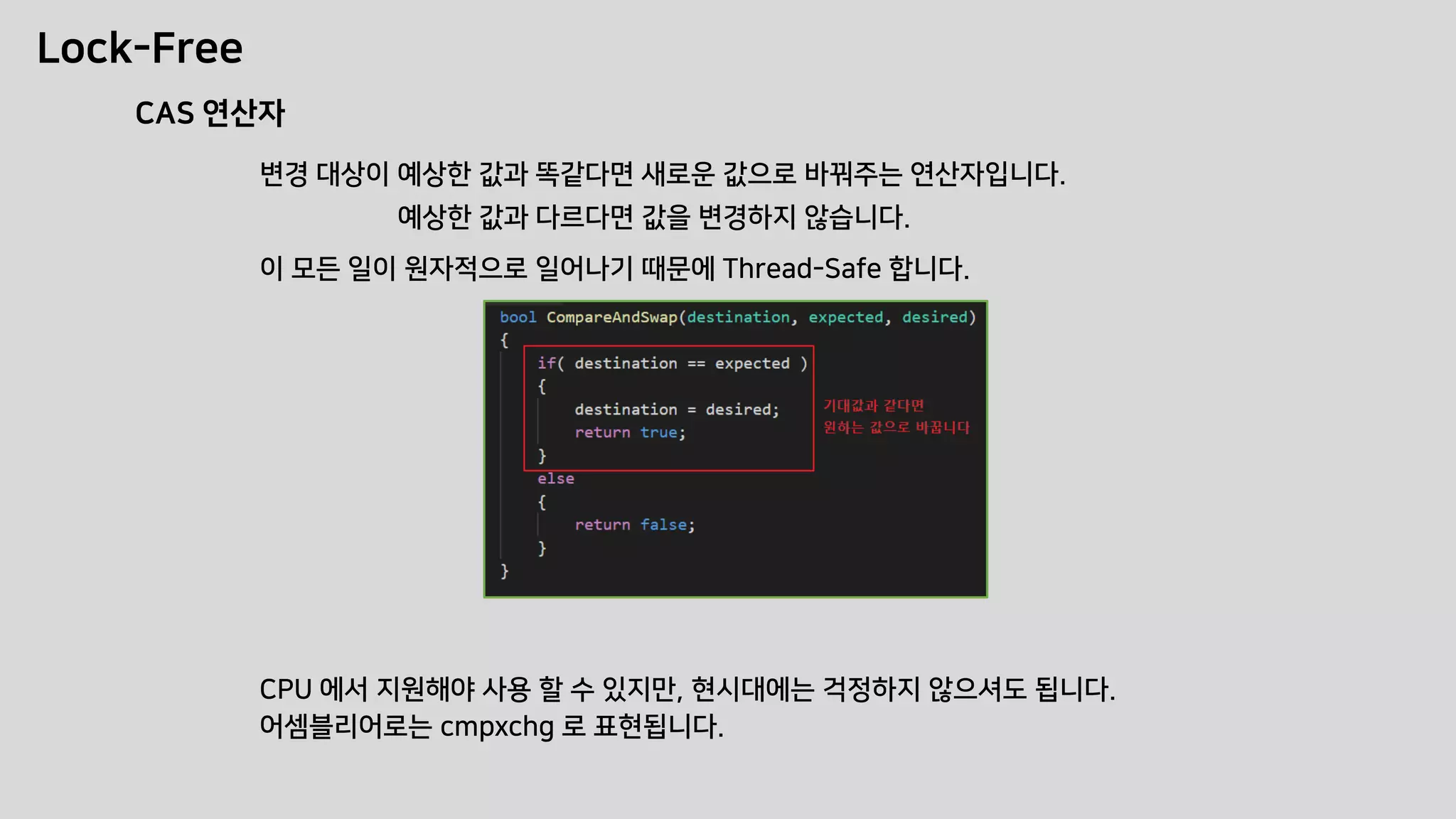 Lock-Free

CAS 연산자

변경 대상이 예상한 값과 똑같다면 새로운 값으로 바꿔주는 연산자입니다.
예상한 값과 다르다면 값을 변경하지 않습니다.

이 모든 일이 원자적으로 일어나기 때문에 Thread-Safe 합니다.

bool CompareAndSwap(destination, expected, desired)
{
    if( destination == expected )
    {
        destination = desired;
        return true;
    }
    else
    {
        return false;
    }
}

기대값과 같다면
원하는 값으로 바꿉니다

CPU 에서 지원해야 사용 할 수 있지만, 현시대에는 걱정하지 않으셔도 됩니다.
어셈블리어로는 cmpxchg 로 표현됩니다.